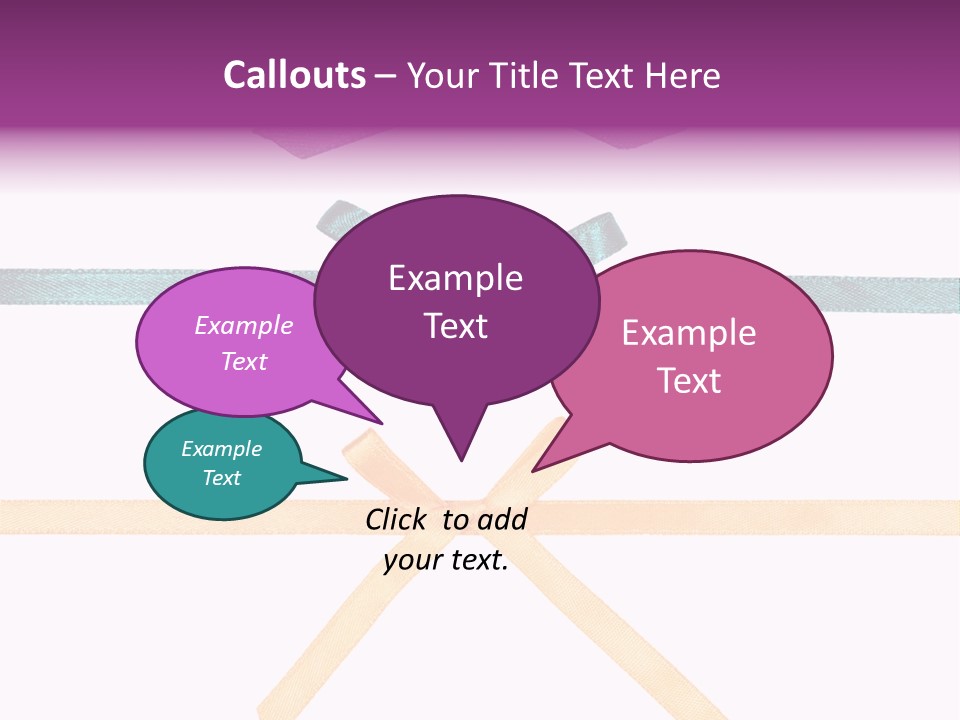 Callouts – Your Title Text Here

Example Text

Example Text

Example Text

Example Text

Click to add your text.